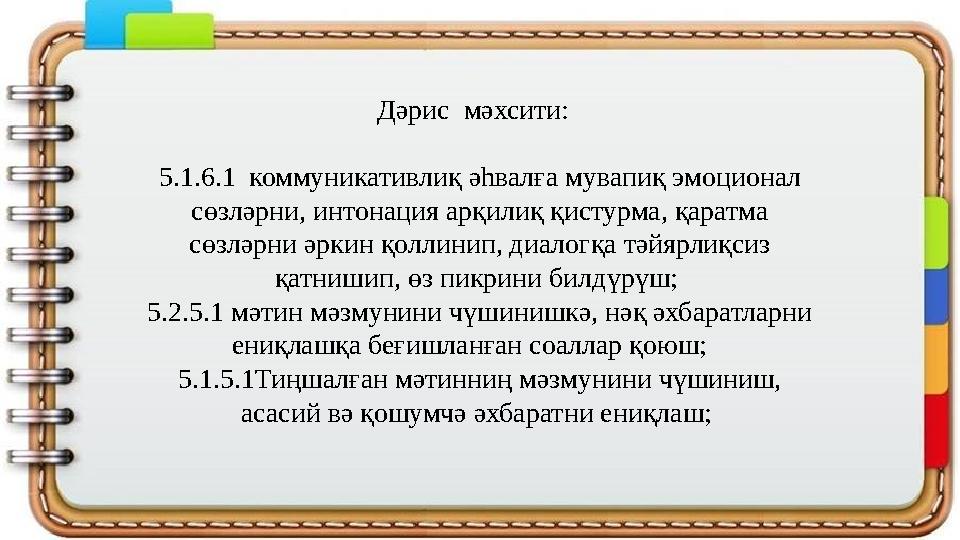 Дәрис мәхсити:

5.1.6.1 коммуникативлиқ әһвалға мувапиқ эмоционал сөзләрни, интонация арқилиқ қистурма, қаратма сөзләрни әркин қоллинип, диалогқа тәйярлиқсиз қатнишип, өз пикрини билдүрүш;
5.2.5.1 мәтин мәзмунини чүшинишкә, нәқ әхбаратларни ениқлашқа беғишланған соаллар қоюш;
5.1.5.1Тиңшалған мәтинниң мәзмунини чүшиниш, асасий вә қошумчә әхбаратни ениқлаш;